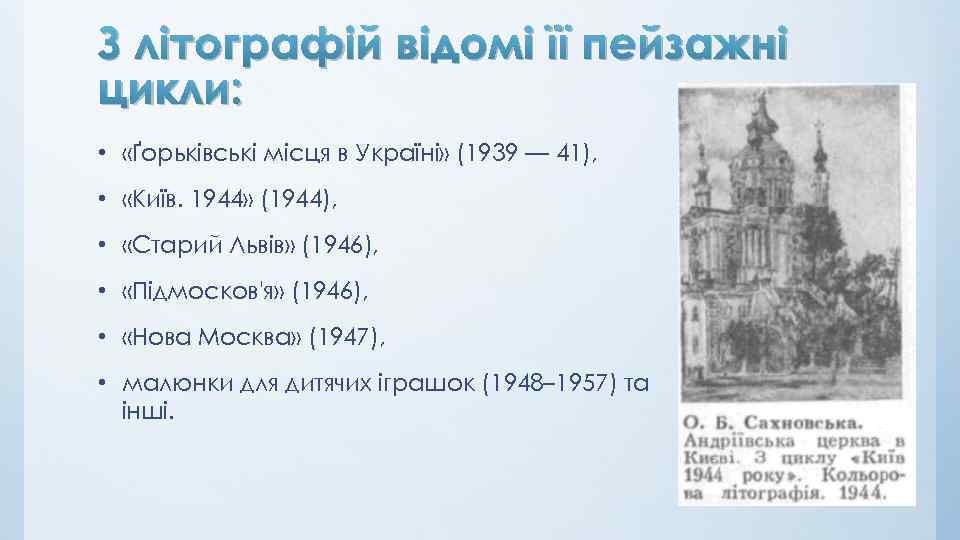 З літографій відомі її пейзажні цикли:

• «Ґорьківські місця в Україні» (1939 — 41),
• «Київ. 1944» (1944),
• «Старий Львів» (1946),
• «Підмосков'я» (1946),
• «Нова Москва» (1947),
• малюнки для дитячих іграшок (1948–1957) та інші.

О. Б. Сахновська. Андріївська церква в Києві. З циклу «Київ 1944 року». Кольорова літографія. 1944.